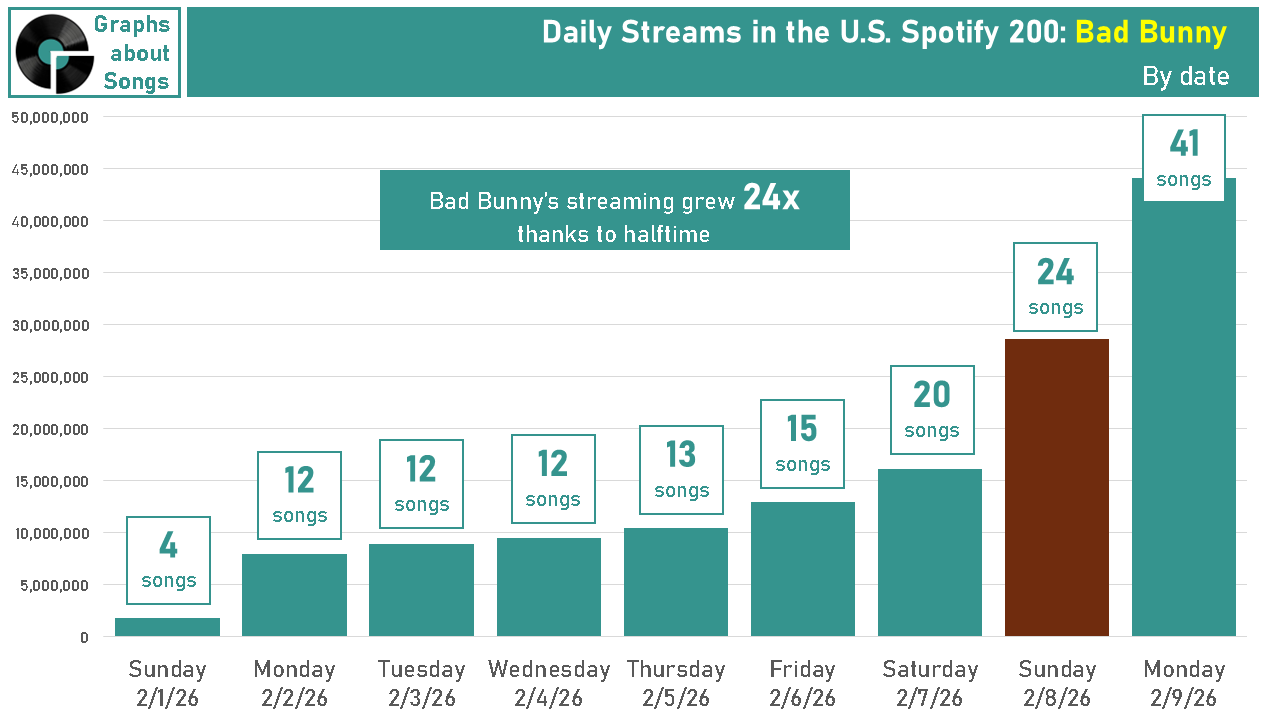 Graphs about Songs

Daily Streams in the U.S. Spotify 200: Bad Bunny

By date

50,000,000
45,000,000
40,000,000
35,000,000
30,000,000
25,000,000
20,000,000
15,000,000
10,000,000
5,000,000
0

Bad Bunny's streaming grew 24x thanks to halftime

4 songs
12 songs
12 songs
12 songs
13 songs
15 songs
20 songs
24 songs
41 songs

Sunday 2/1/26
Monday 2/2/26
Tuesday 2/3/26
Wednesday 2/4/26
Thursday 2/5/26
Friday 2/6/26
Saturday 2/7/26
Sunday 2/8/26
Monday 2/9/26